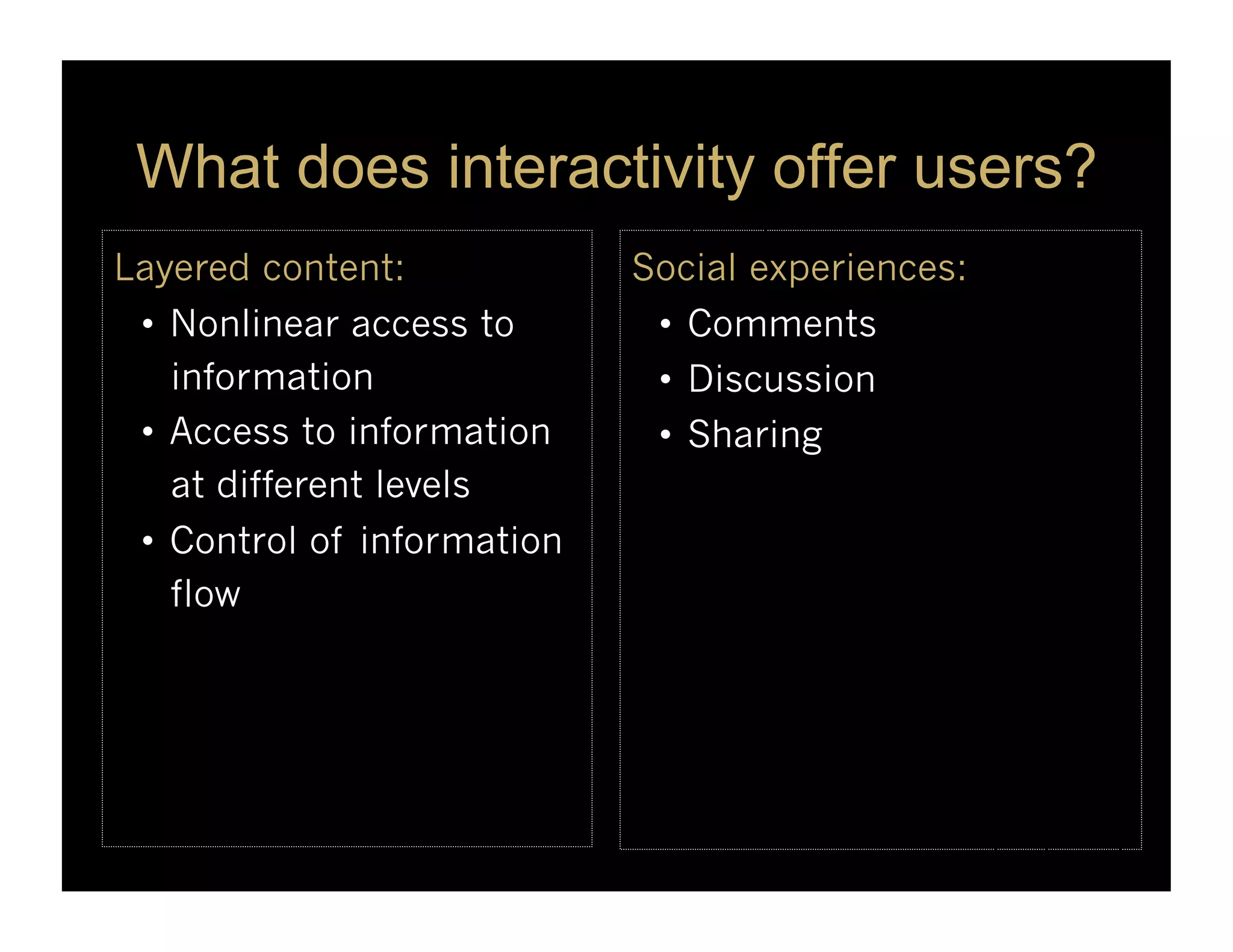 What does interactivity offer users?

Layered content:
• Nonlinear access to information
• Access to information at different levels
• Control of information flow

Social experiences:
• Comments
• Discussion
• Sharing